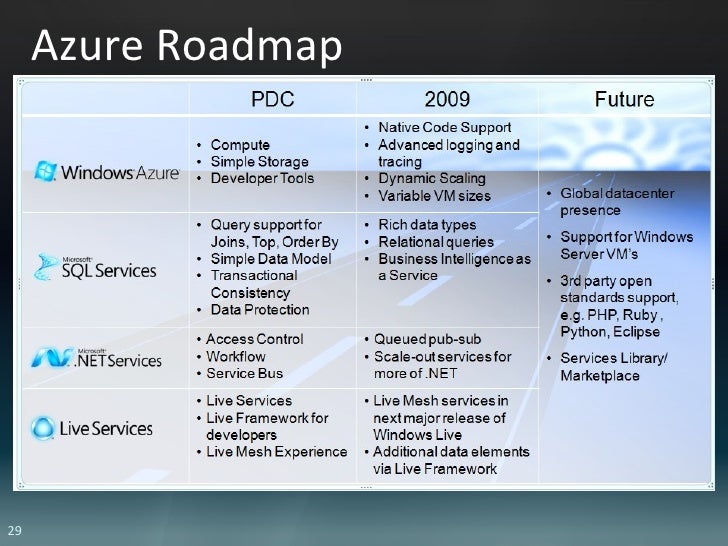 Azure Roadmap

| | PDC | 2009 | Future |
|---|---|---|---|
| Windows Azure | • Compute • Simple Storage • Developer Tools | • Native Code Support • Advanced logging and tracing • Dynamic Scaling • Variable VM sizes | • Global datacenter presence • Support for Windows Server VM's • 3rd party open standards support, e.g. PHP, Ruby , Python, Eclipse • Services Library/ Marketplace |
| Microsoft SQL Services | • Query support for Joins, Top, Order By • Simple Data Model • Transactional Consistency • Data Protection | • Rich data types • Relational queries • Business Intelligence as a Service | |
| Microsoft .NET Services | • Access Control • Workflow • Service Bus | • Queued pub-sub • Scale-out services for more of .NET | |
| Live Services | • Live Services • Live Framework for developers • Live Mesh Experience | • Live Mesh services in next major release of Windows Live • Additional data elements via Live Framework | |

29